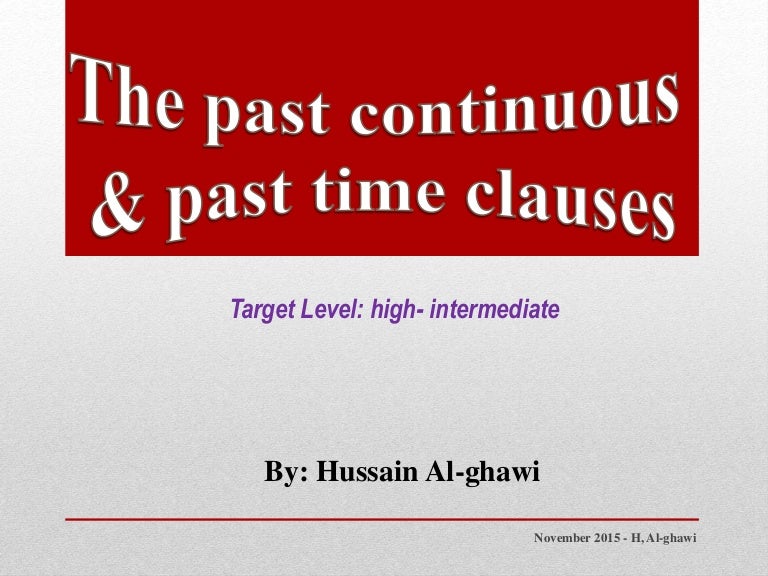 The past continuous & past time clauses

Target Level: high- intermediate

By: Hussain Al-ghawi

November 2015 - H, Al-ghawi